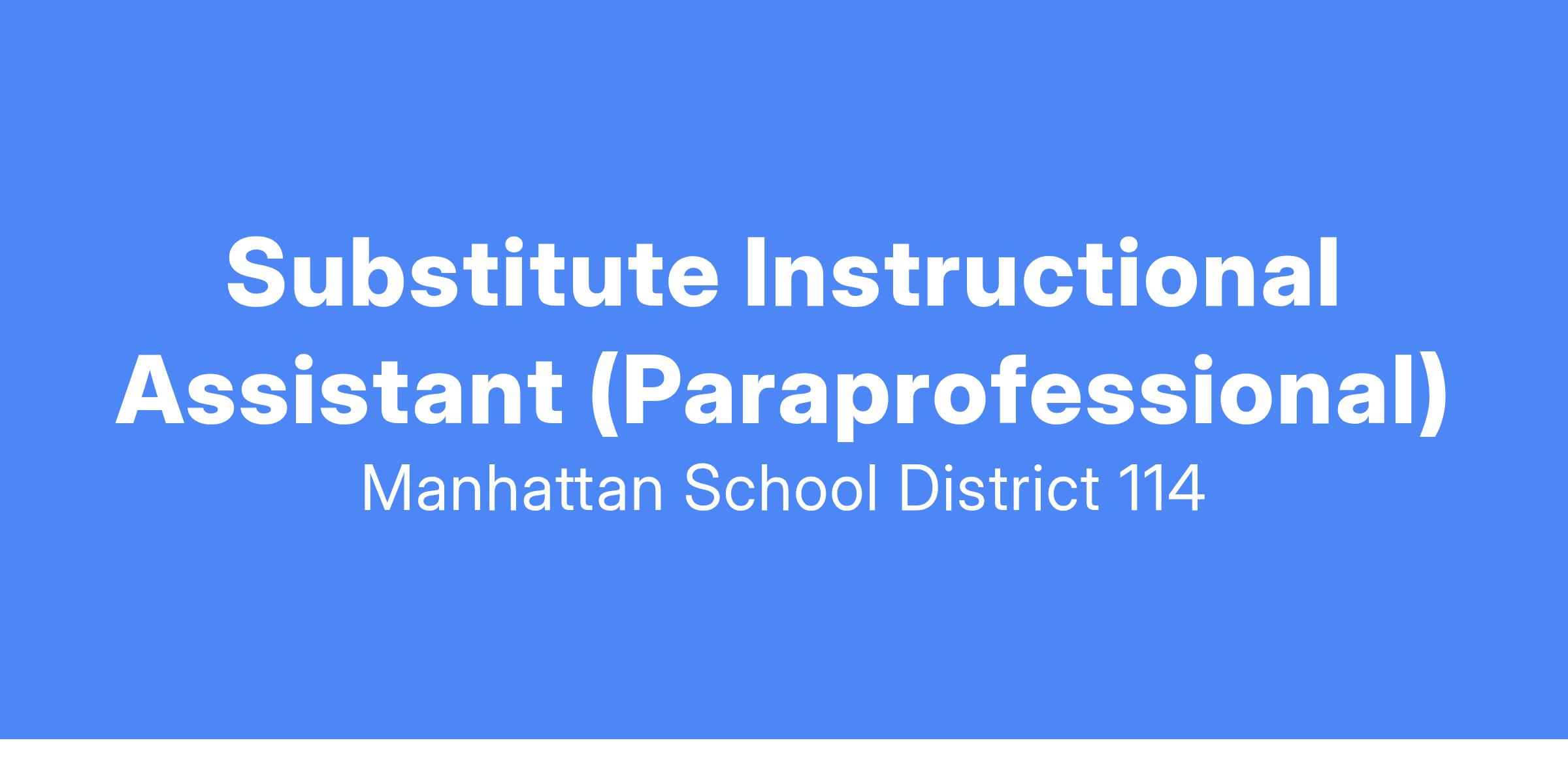 Substitute Instructional Assistant (Paraprofessional)

Manhattan School District 114